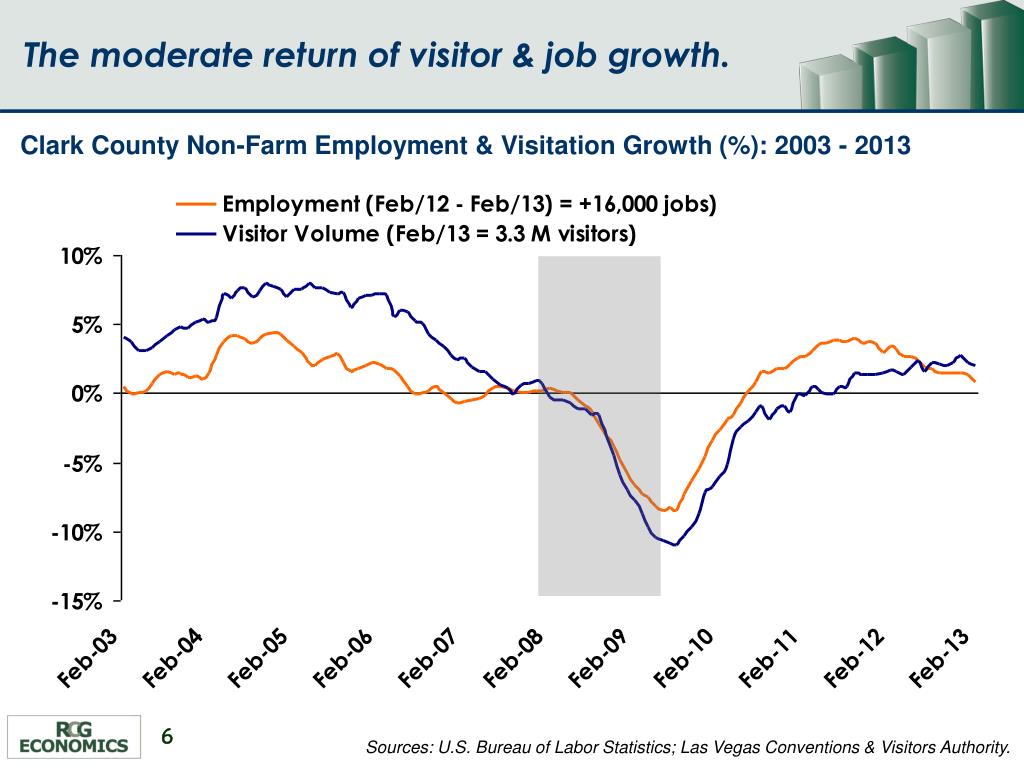 The moderate return of visitor & job growth.

Clark County Non-Farm Employment & Visitation Growth (%): 2003 - 2013

Employment (Feb/12 - Feb/13) = +16,000 jobs)
Visitor Volume (Feb/13 = 3.3 M visitors)

10%
5%
0%
-5%
-10%
-15%

Feb-03
Feb-04
Feb-05
Feb-06
Feb-07
Feb-08
Feb-09
Feb-10
Feb-11
Feb-12
Feb-13

RCG ECONOMICS

6

Sources: U.S. Bureau of Labor Statistics; Las Vegas Conventions & Visitors Authority.